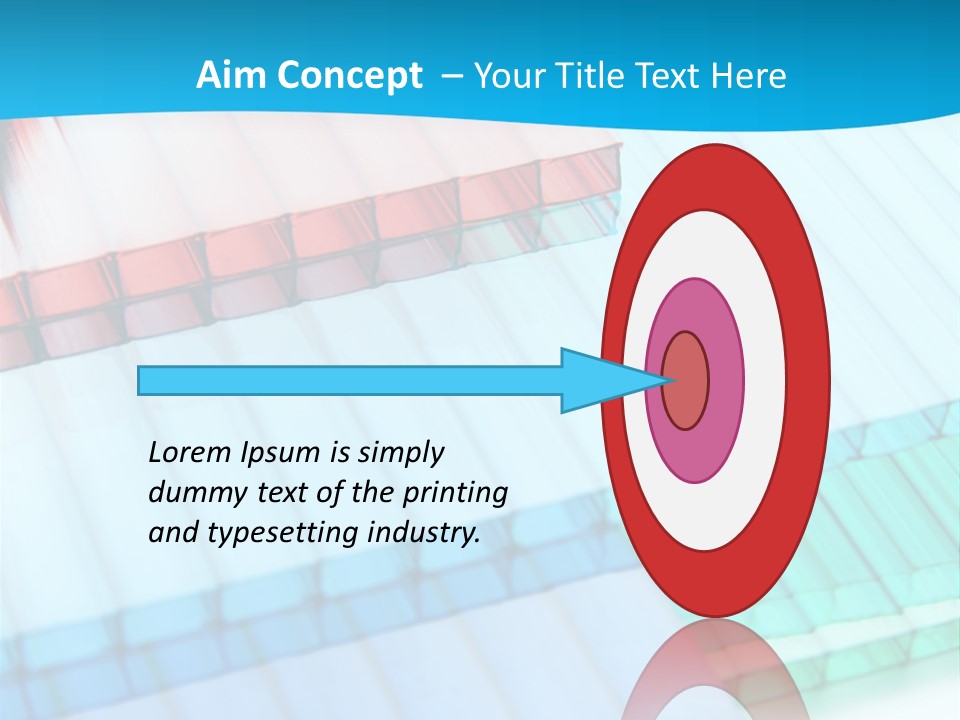 Aim Concept – Your Title Text Here

Lorem Ipsum is simply dummy text of the printing and typesetting industry.